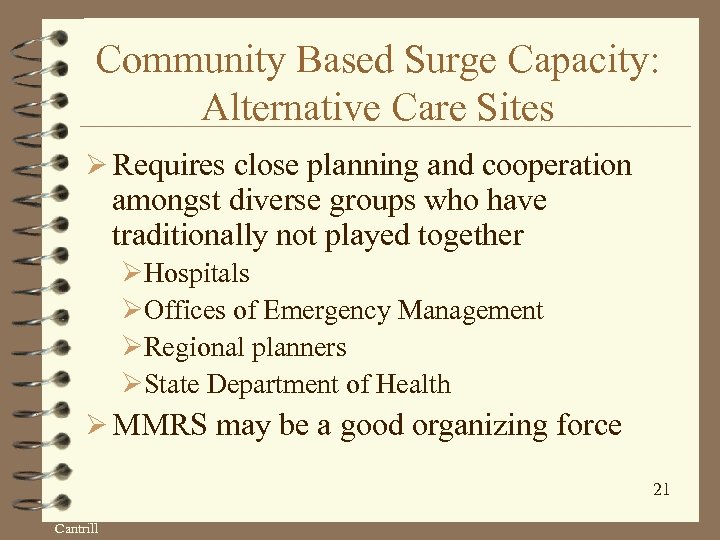 Community Based Surge Capacity: Alternative Care Sites

➢ Requires close planning and cooperation amongst diverse groups who have traditionally not played together

➢ Hospitals

➢ Offices of Emergency Management

➢ Regional planners

➢ State Department of Health

➢ MMRS may be a good organizing force

21

Cantrill